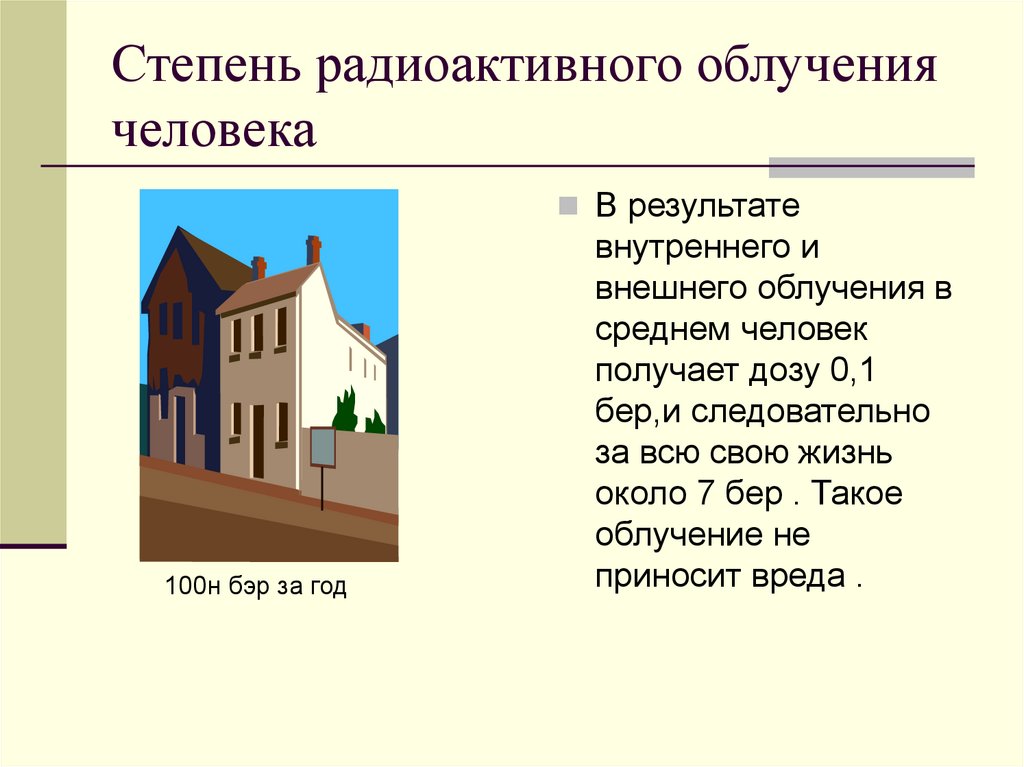 Степень радиоактивного облучения человека

100н бэр за год

В результате внутреннего и внешнего облучения в среднем человек получает дозу 0,1 бер,и следовательно за всю свою жизнь около 7 бер . Такое облучение не приносит вреда .